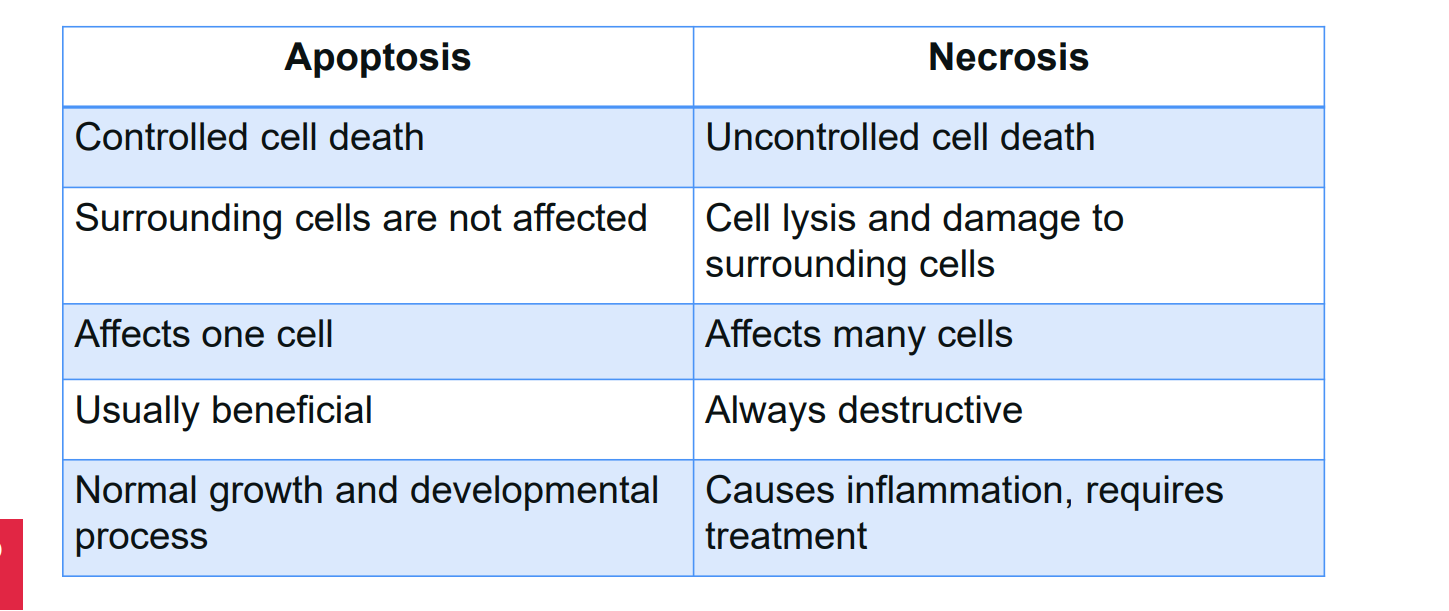 | Apoptosis | Necrosis |
|---|---|
| Controlled cell death | Uncontrolled cell death |
| Surrounding cells are not affected | Cell lysis and damage to surrounding cells |
| Affects one cell | Affects many cells |
| Usually beneficial | Always destructive |
| Normal growth and developmental process | Causes inflammation, requires treatment |